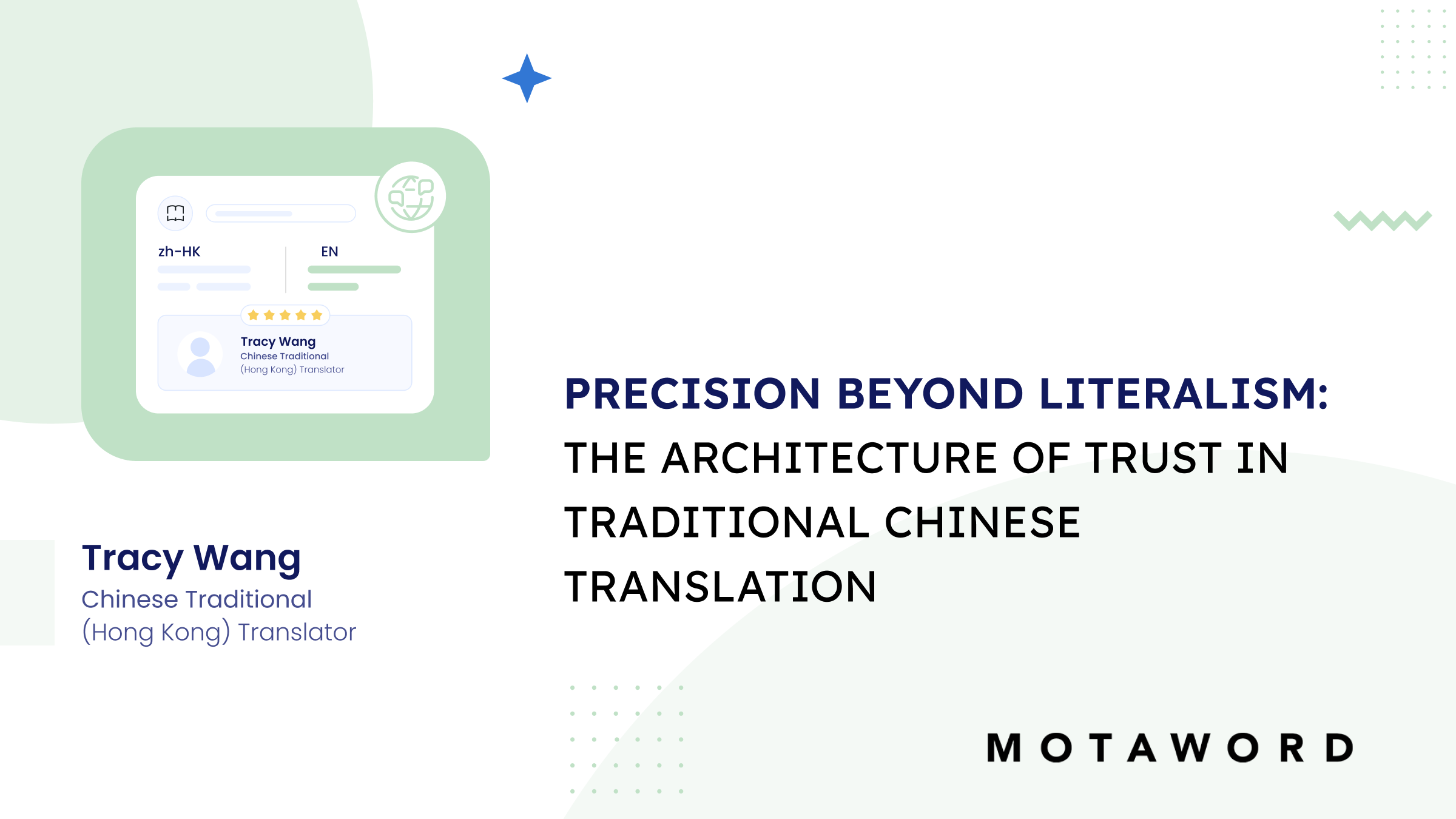 zh-HK

EN

Tracy Wang
Chinese Traditional
(Hong Kong) Translator

Tracy Wang
Chinese Traditional
(Hong Kong) Translator

PRECISION BEYOND LITERALISM:
THE ARCHITECTURE OF TRUST IN TRADITIONAL CHINESE TRANSLATION

MOTAWORD